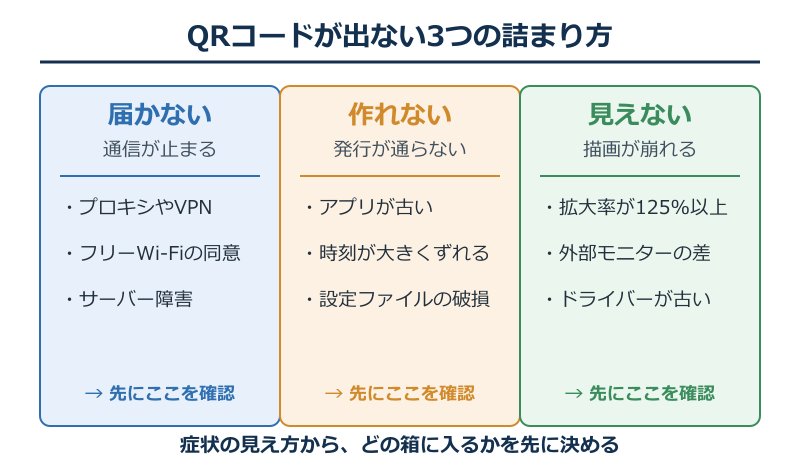 QRコードが出ない3つの詰まり方

届かない
通信が止まる

・プロキシやVPN
・フリーWi-Fiの同意
・サーバー障害

→ 先にここを確認

作れない
発行が通らない

・アプリが古い
・時刻が大きくずれる
・設定ファイルの破損

→ 先にここを確認

見えない
描画が崩れる

・拡大率が125%以上
・外部モニターの差
・ドライバーが古い

→ 先にここを確認

症状の見え方から、どの箱に入るかを先に決める